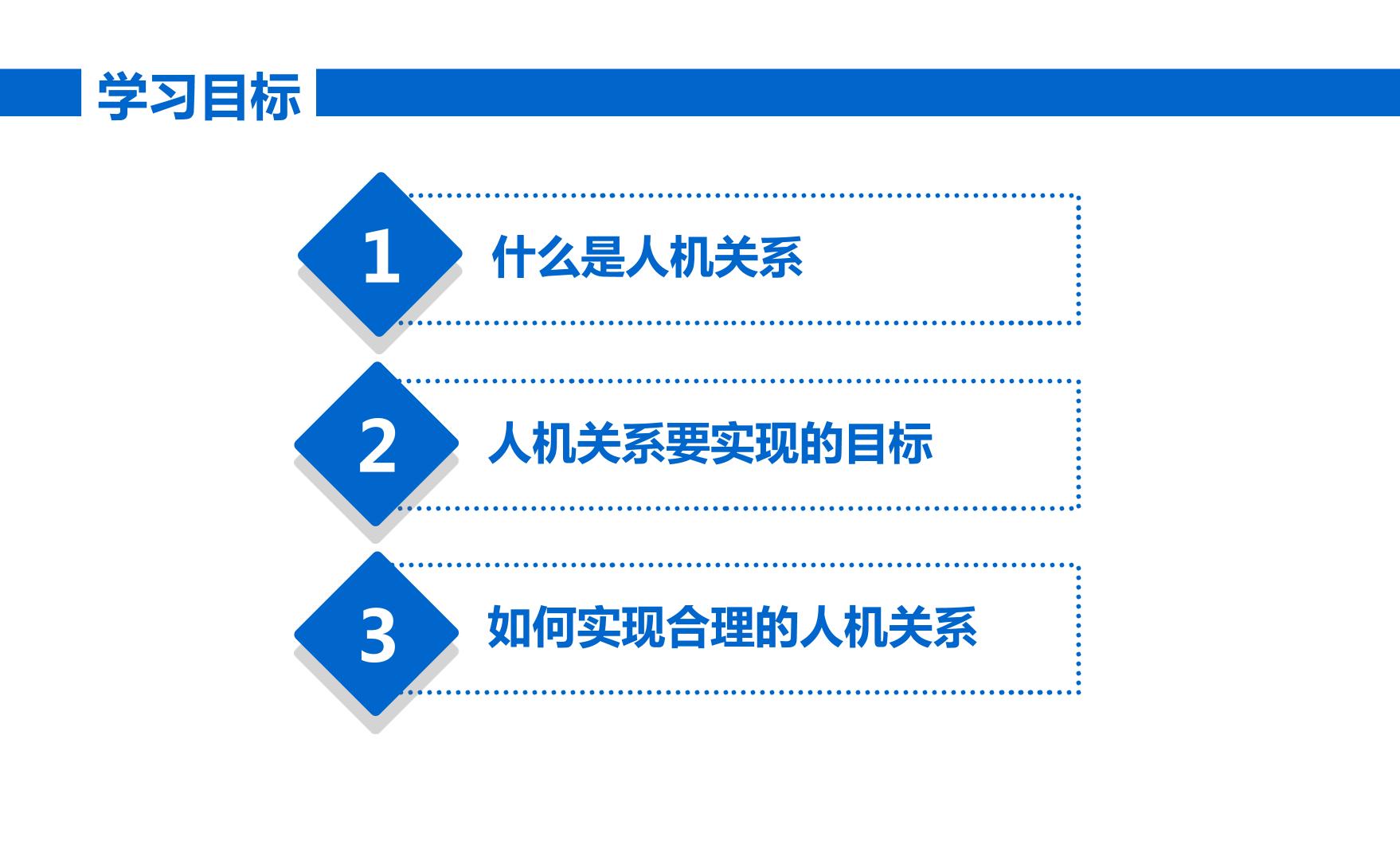 学习目标

1 什么是人机关系

2 人机关系要实现的目标

3 如何实现合理的人机关系